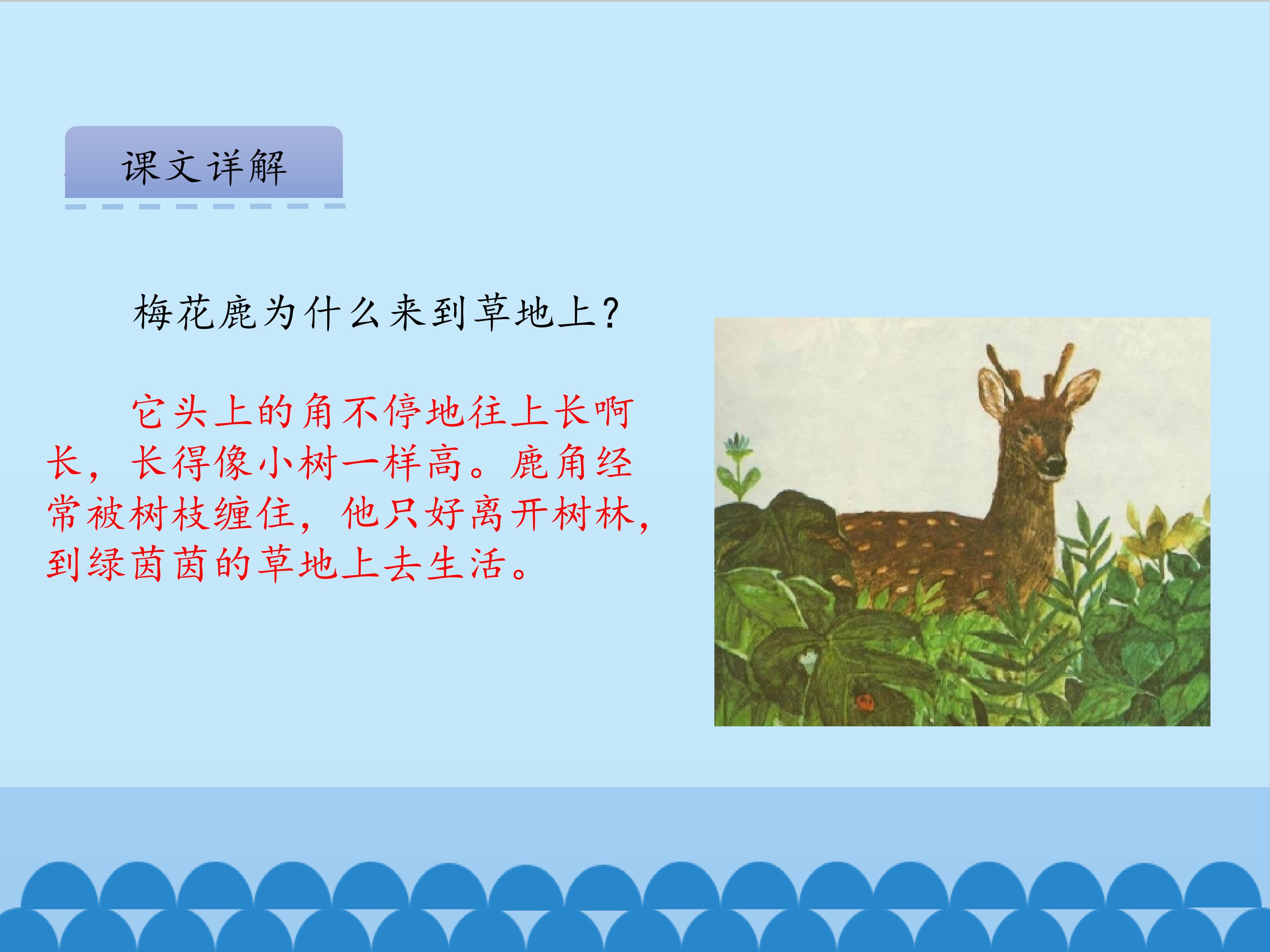 课文详解

梅花鹿为什么来到草地上?

它头上的角不停地往上长啊长，长得像小树一样高。鹿角经常被树枝缠住，他只好离开树林，到绿茵茵的草地上去生活。